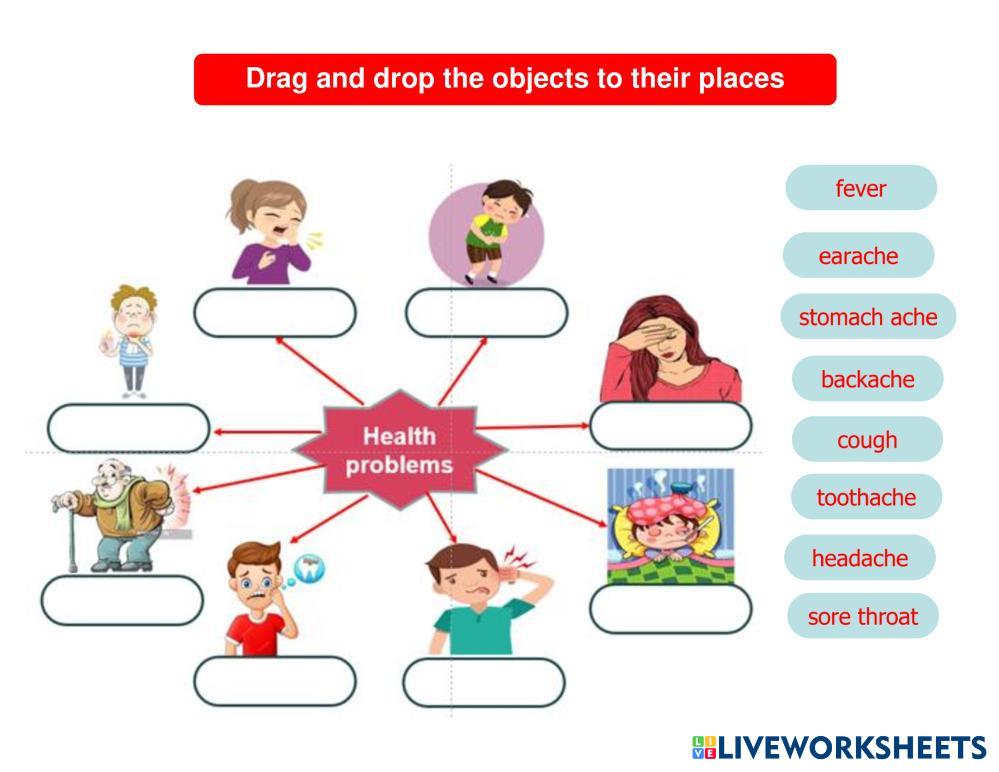 Drag and drop the objects to their places

Health problems

fever
earache
stomach ache
backache
cough
toothache
headache
sore throat

LIVEWORKSHEETS